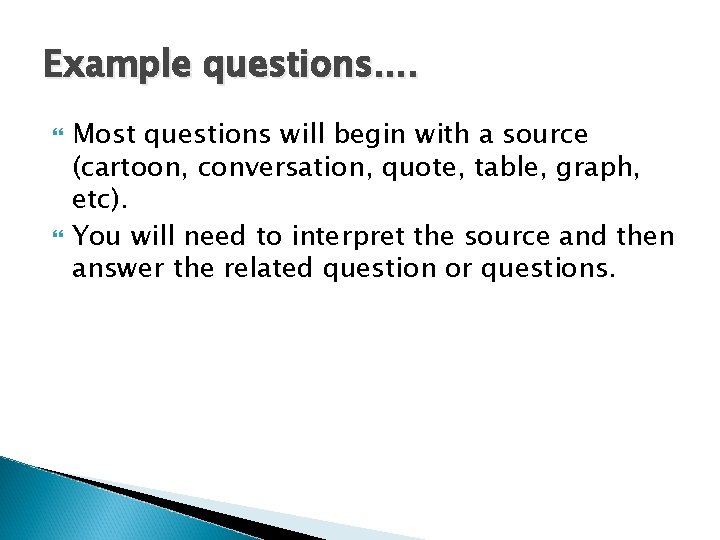 Example questions….

Most questions will begin with a source (cartoon, conversation, quote, table, graph, etc).

You will need to interpret the source and then answer the related question or questions.